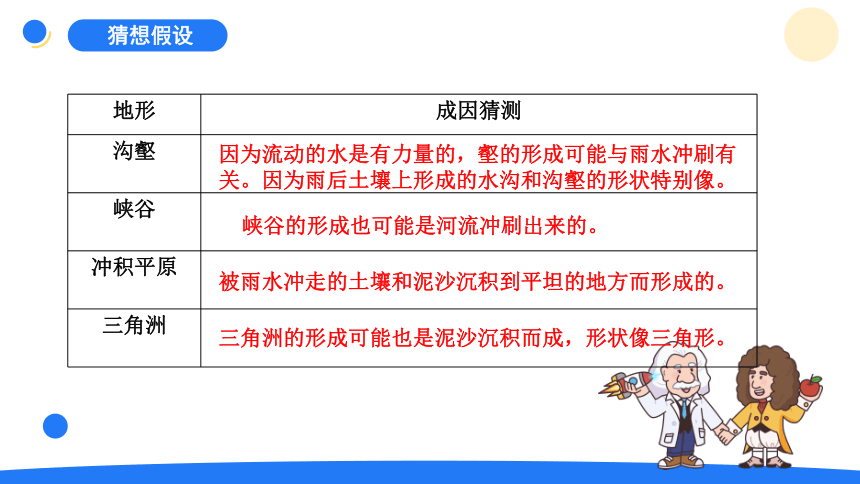 猜想假设

| 地形 | 成因猜测 |
|---|---|
| 沟壑 | 因为流动的水是有力量的，壑的形成可能与雨水冲刷有关。因为雨后土壤上形成的水沟和沟壑的形状特别像。 |
| 峡谷 | 峡谷的形成也可能是河流冲刷出来的。 |
| 冲积平原 | 被雨水冲走的土壤和泥沙沉积到平坦的地方而形成的。 |
| 三角洲 | 三角洲的形成可能也是泥沙沉积而成，形状像三角形。 |